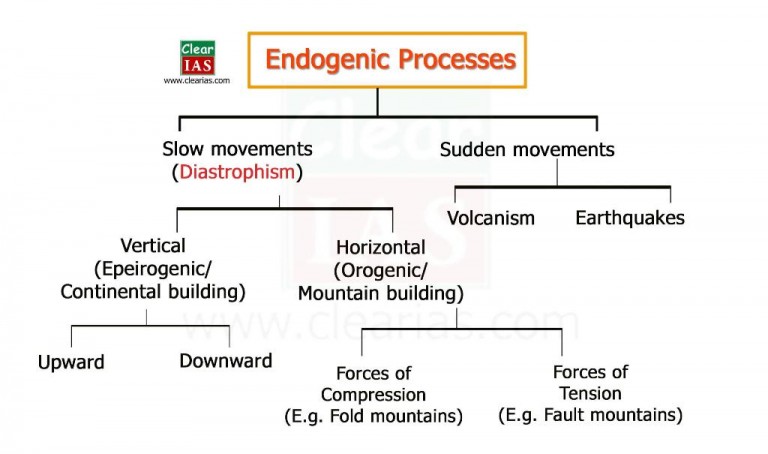 Clear IAS
www.clearias.com

Endogenic Processes

Slow movements (Diastrophism)

Sudden movements

Volcanism

Earthquakes

Vertical (Epeirogenic/ Continental building)

Horizontal (Orogenic/ Mountain building)

Upward

Downward

Forces of Compression (E.g. Fold mountains)

Forces of Tension (E.g. Fault mountains)

Clear IAS

www.clearias.com